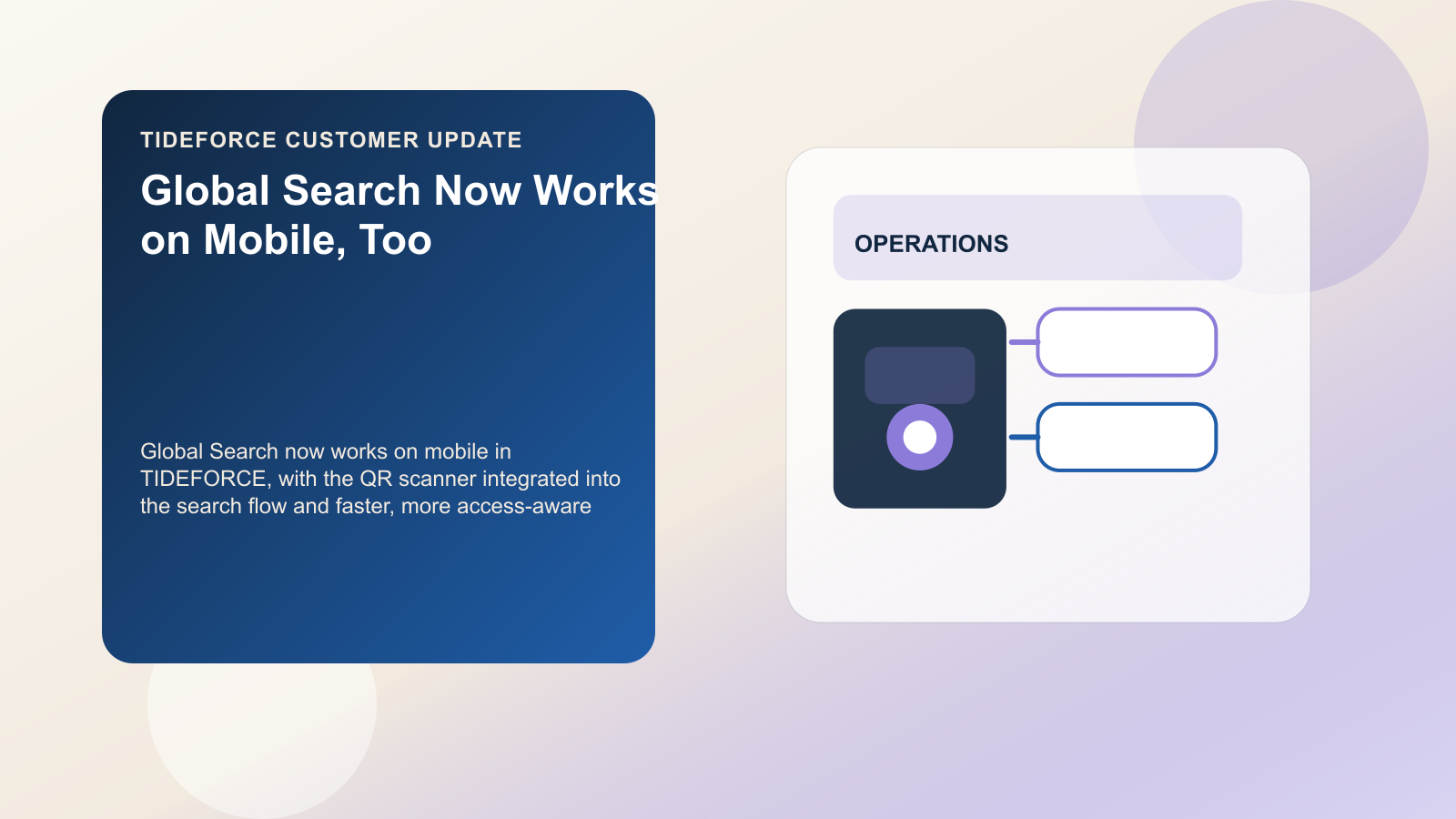 TIDEFORCE CUSTOMER UPDATE

Global Search Now Works on Mobile, Too

Global Search now works on mobile in TIDEFORCE, with the QR scanner integrated into the search flow and faster, more access-aware

OPERATIONS